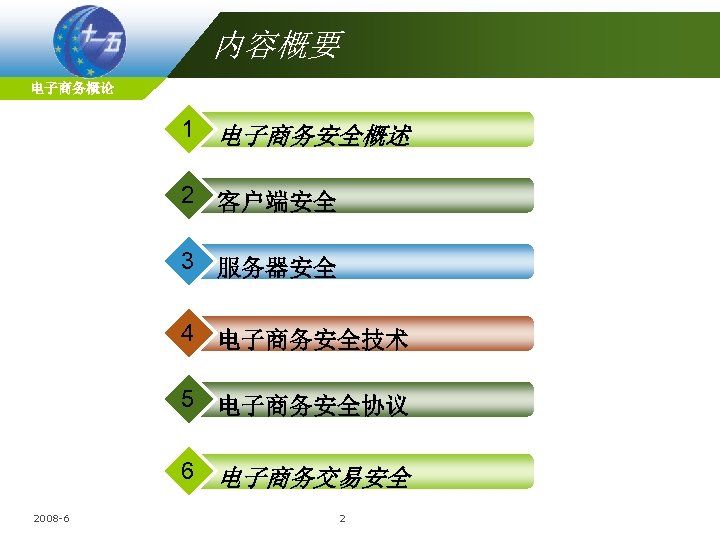 十一五

电子商务概论

内容概要

1 电子商务安全概述

2 客户端安全

3 服务器安全

4 电子商务安全技术

5 电子商务安全协议

6 电子商务交易安全

2008-6

2